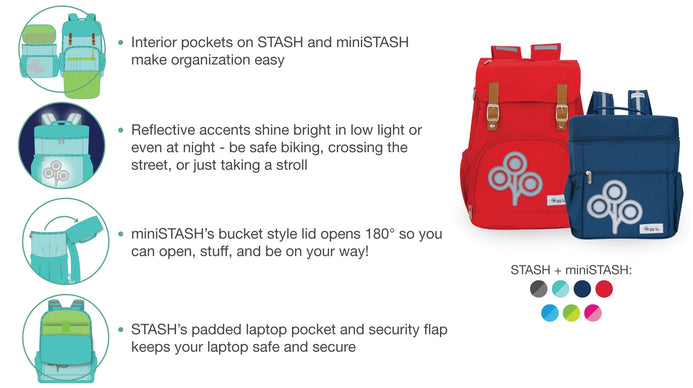 • Interior pockets on STASH and miniSTASH make organization easy

• Reflective accents shine bright in low light or even at night - be safe biking, crossing the street, or just taking a stroll

• miniSTASH's bucket style lid opens 180° so you can open, stuff, and be on your way!

• STASH's padded laptop pocket and security flap keeps your laptop safe and secure

STASH + miniSTASH: